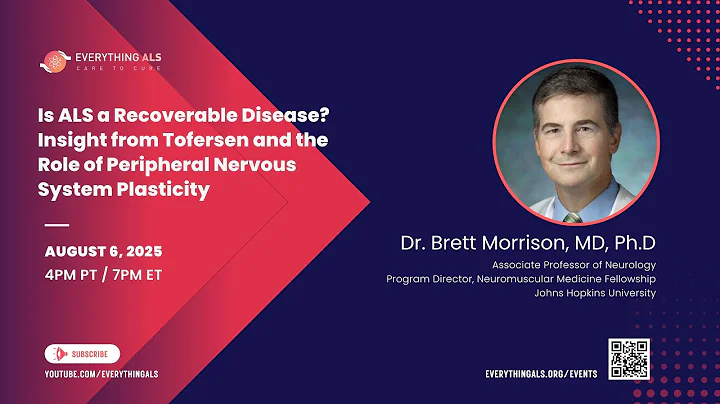 EVERYTHING ALS
CARE TO CURE

Is ALS a Recoverable Disease? Insight from Tofersen and the Role of Peripheral Nervous System Plasticity

AUGUST 6, 2025
4PM PT / 7PM ET

SUBSCRIBE
YOUTUBE.COM/EVERYTHINGALS

Dr. Brett Morrison, MD, Ph.D
Associate Professor of Neurology
Program Director, Neuromuscular Medicine Fellowship
Johns Hopkins University

EVERYTHINGALS.ORG/EVENTS